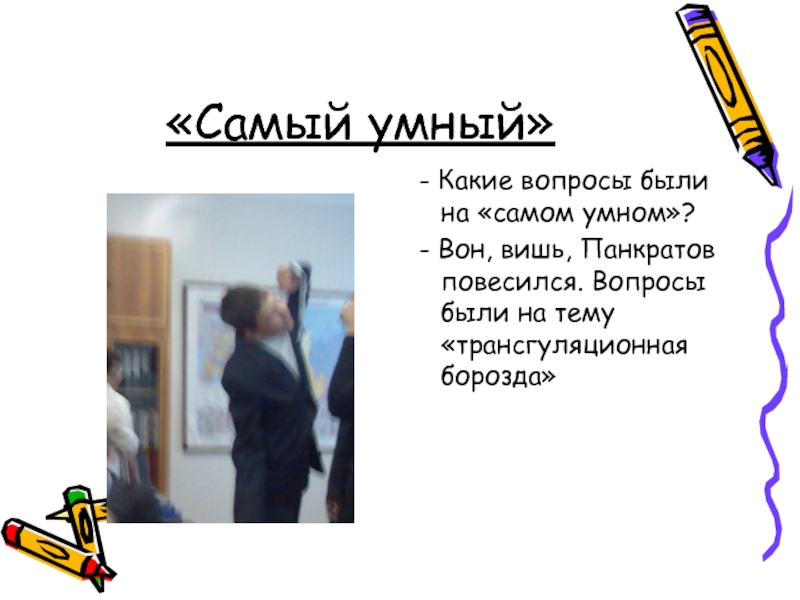 «Самый умный»

- Какие вопросы были на «самом умном»?

- Вон, вишь, Панкратов повесился. Вопросы были на тему «трансгуляционная борозда»